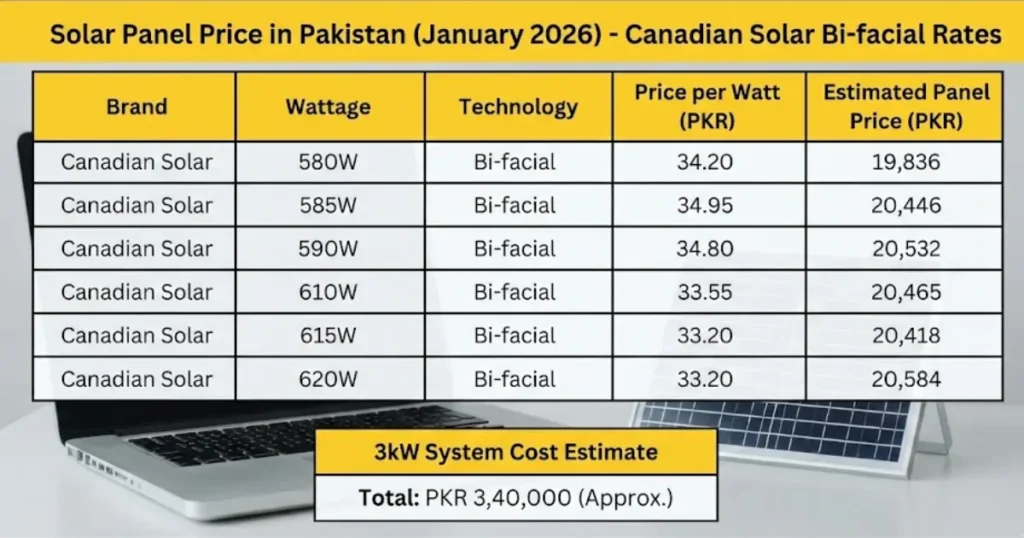 Solar Panel Price in Pakistan (January 2026) - Canadian Solar Bi-facial Rates

| Brand | Wattage | Technology | Price per Watt (PKR) | Estimated Panel Price (PKR) |
|---|---|---|---|---|
| Canadian Solar | 580W | Bi-facial | 34.20 | 19,836 |
| Canadian Solar | 585W | Bi-facial | 34.95 | 20,446 |
| Canadian Solar | 590W | Bi-facial | 34.80 | 20,532 |
| Canadian Solar | 610W | Bi-facial | 33.55 | 20,465 |
| Canadian Solar | 615W | Bi-facial | 33.20 | 20,418 |
| Canadian Solar | 620W | Bi-facial | 33.20 | 20,584 |

3kW System Cost Estimate

Total: PKR 3,40,000 (Approx.)